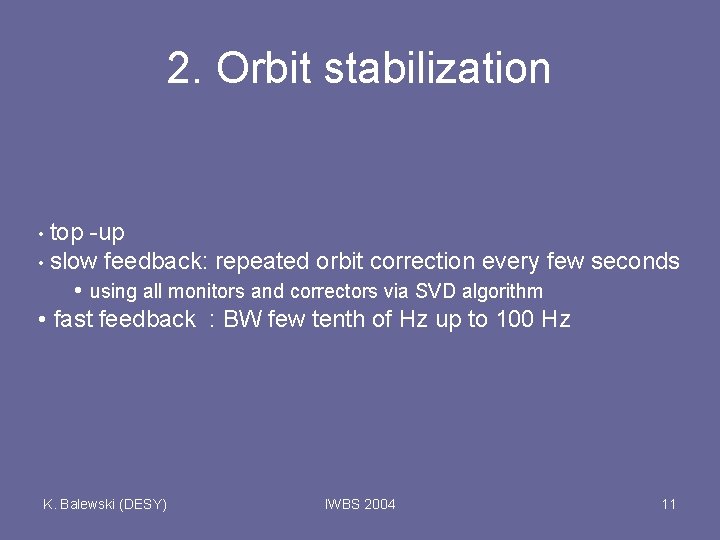 2. Orbit stabilization

• top -up
• slow feedback: repeated orbit correction every few seconds
• using all monitors and correctors via SVD algorithm
• fast feedback : BW few tenth of Hz up to 100 Hz

K. Balewski (DESY)

IWBS 2004

11